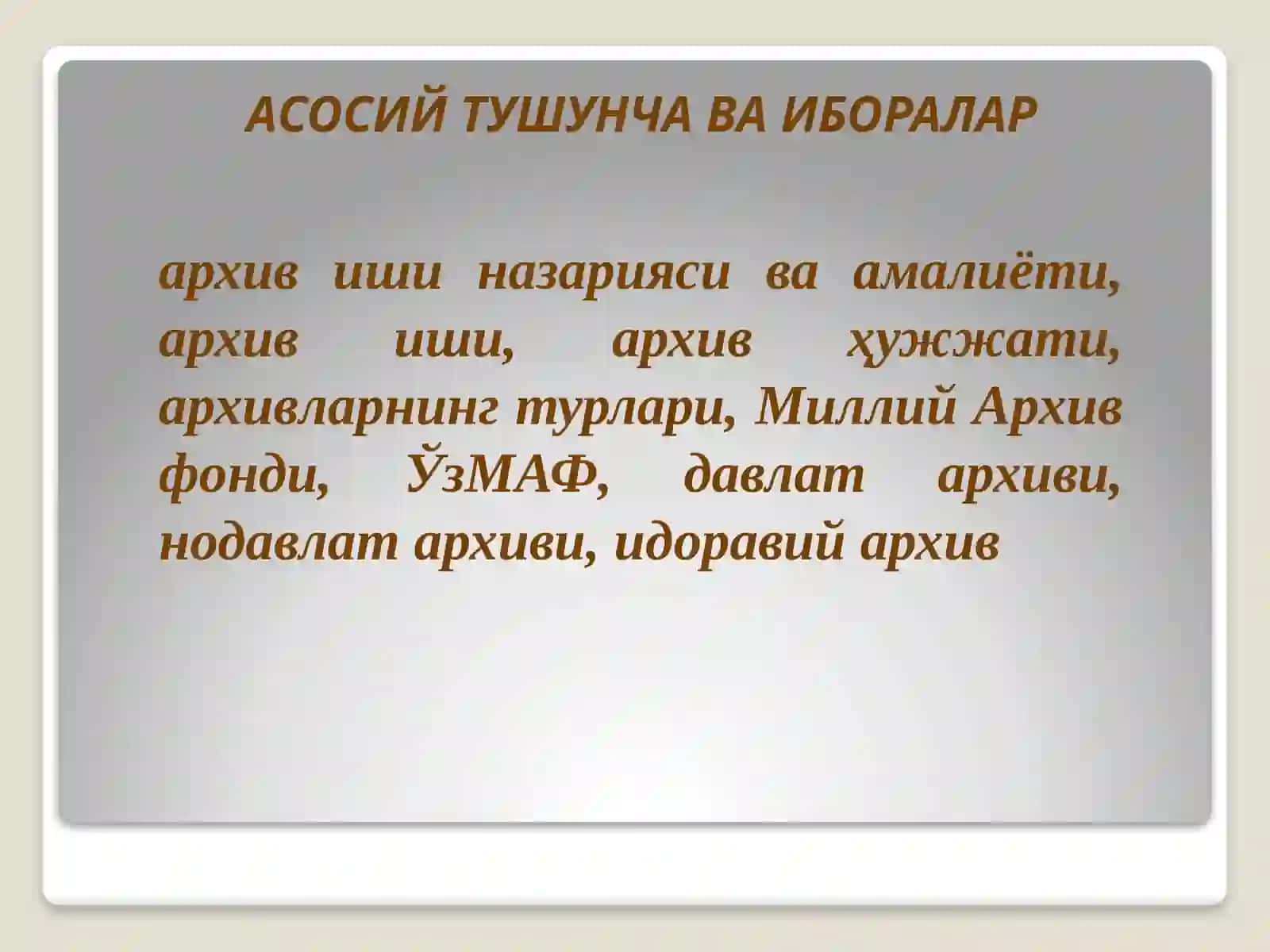 АСОСИЙ ТУШУНЧА ВА ИБОРАЛАР

архив иши назарияси ва амалиёти, архив иши, архив ҳужжати, архивларнинг турлари, Миллий Архив фонди, ЎзМАФ, давлат архиви, нодавлат архиви, идоравий архив